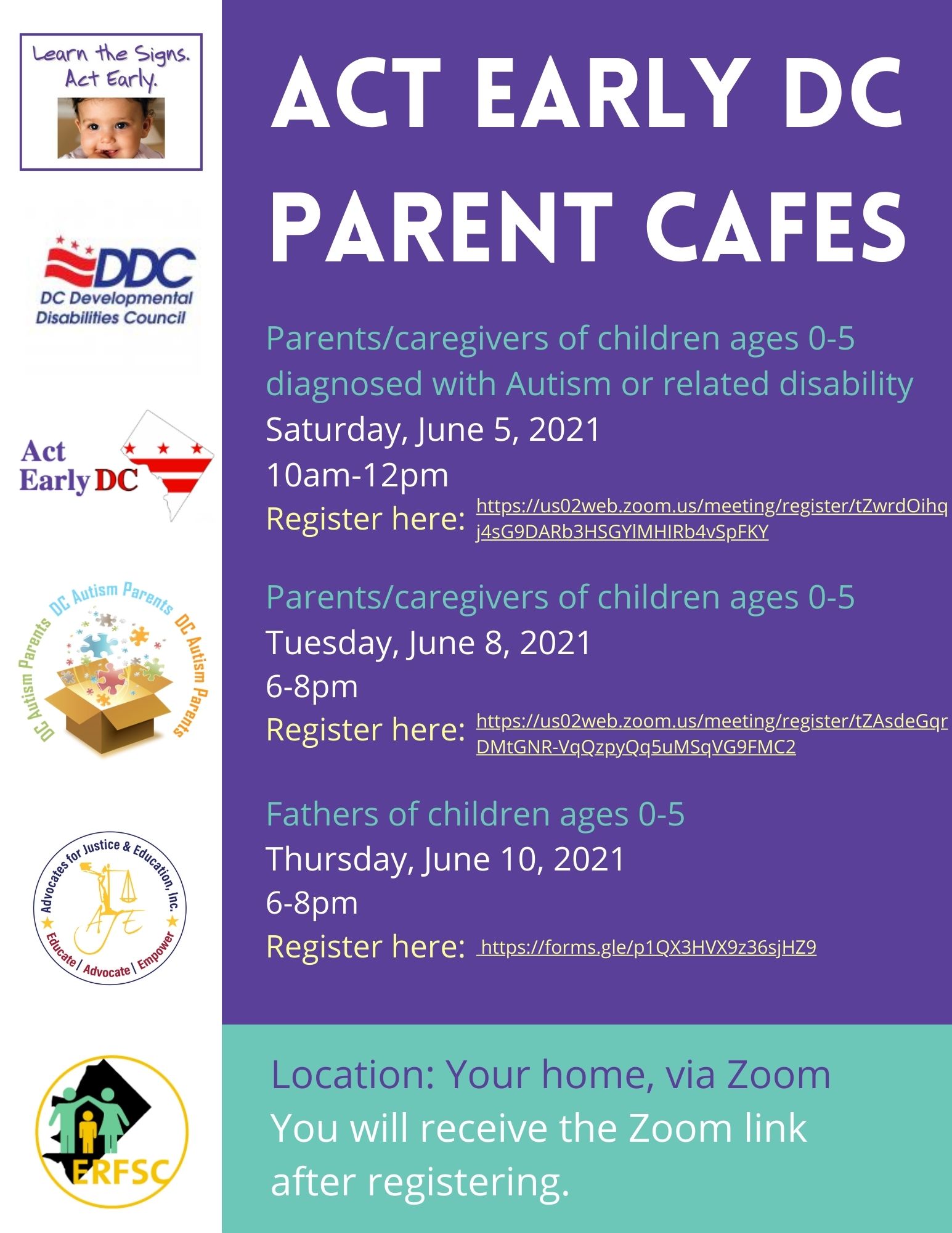 Learn the Signs. Act Early.

DDC
DC Developmental Disabilities Council

Act Early DC

DC Autism Parents DC Autism Parents DC Autism Parents

Advocates for Justice & Education, Inc.
AJE
Educate | Advocate | Empower

ERFSC

ACT EARLY DC PARENT CAFES

Parents/caregivers of children ages 0-5 diagnosed with Autism or related disability
Saturday, June 5, 2021
10am-12pm
Register here: https://us02web.zoom.us/meeting/register/tZwrdOihqj4sG9DARb3HSGYlMHIRb4vSpFKY

Parents/caregivers of children ages 0-5
Tuesday, June 8, 2021
6-8pm
Register here: https://us02web.zoom.us/meeting/register/tZAsdeGqrDMtGNR-VqQzpyQq5uMSqVG9FMC2

Fathers of children ages 0-5
Thursday, June 10, 2021
6-8pm
Register here: https://forms.gle/p1QX3HVX9z36sjHZ9

Location: Your home, via Zoom
You will receive the Zoom link after registering.